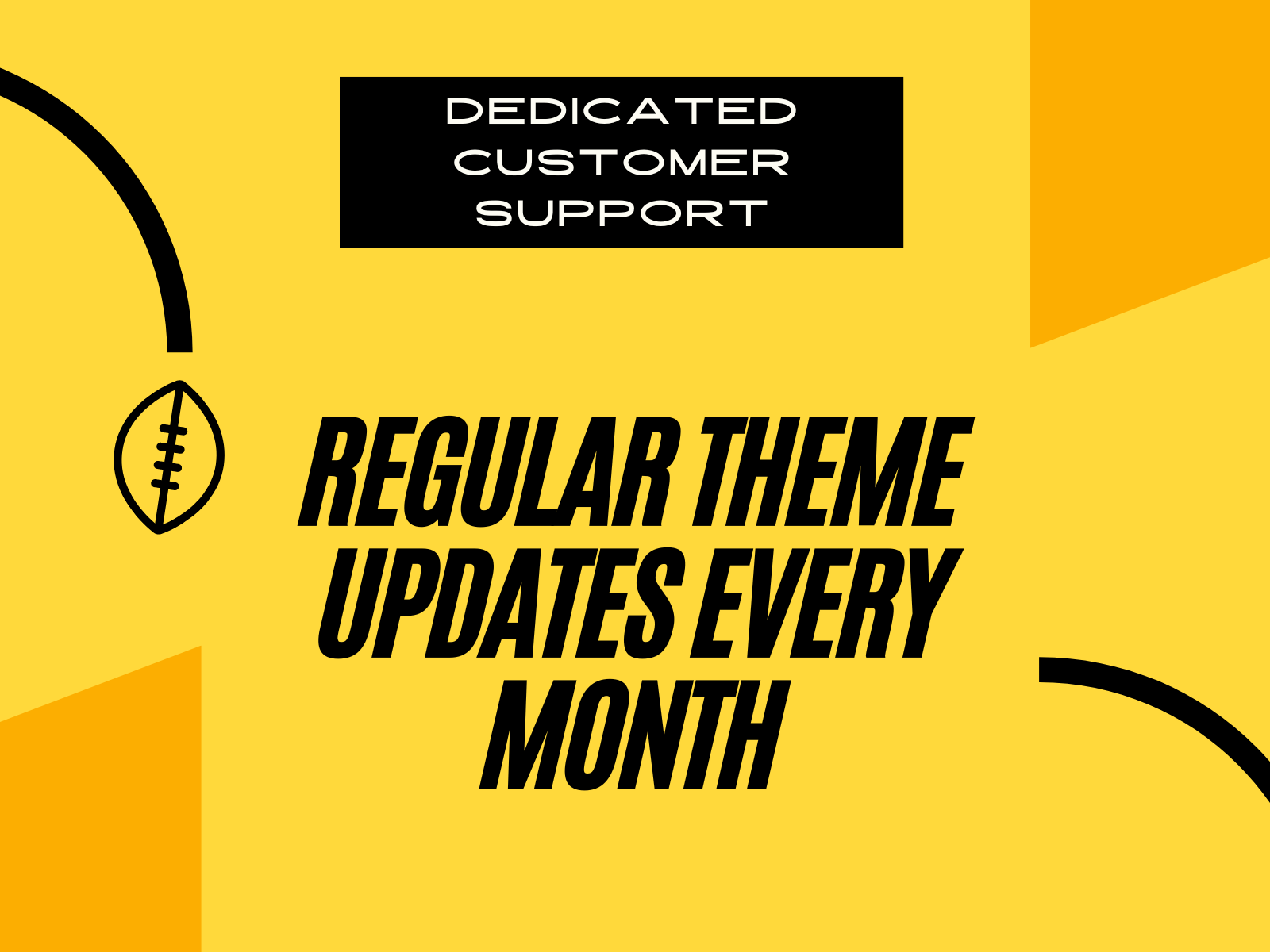 DEDICATED CUSTOMER SUPPORT

REGULAR THEME UPDATES EVERY MONTH